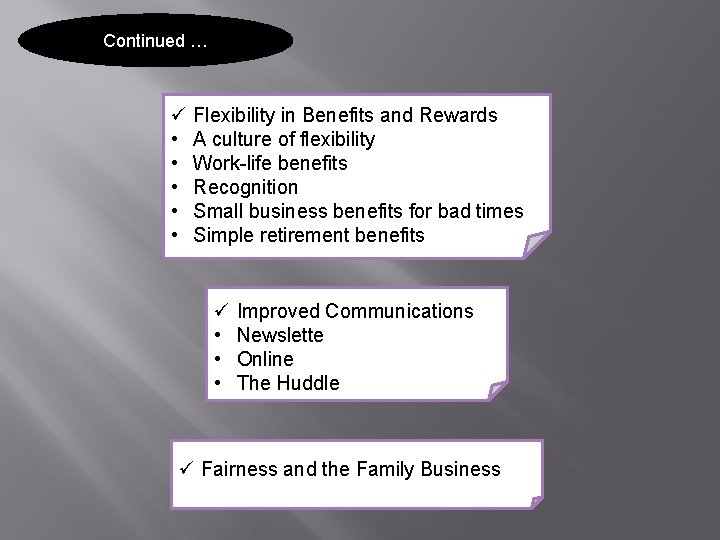 Continued …

✓ Flexibility in Benefits and Rewards
• A culture of flexibility
• Work-life benefits
• Recognition
• Small business benefits for bad times
• Simple retirement benefits

✓ Improved Communications
• Newslette
• Online
• The Huddle

✓ Fairness and the Family Business